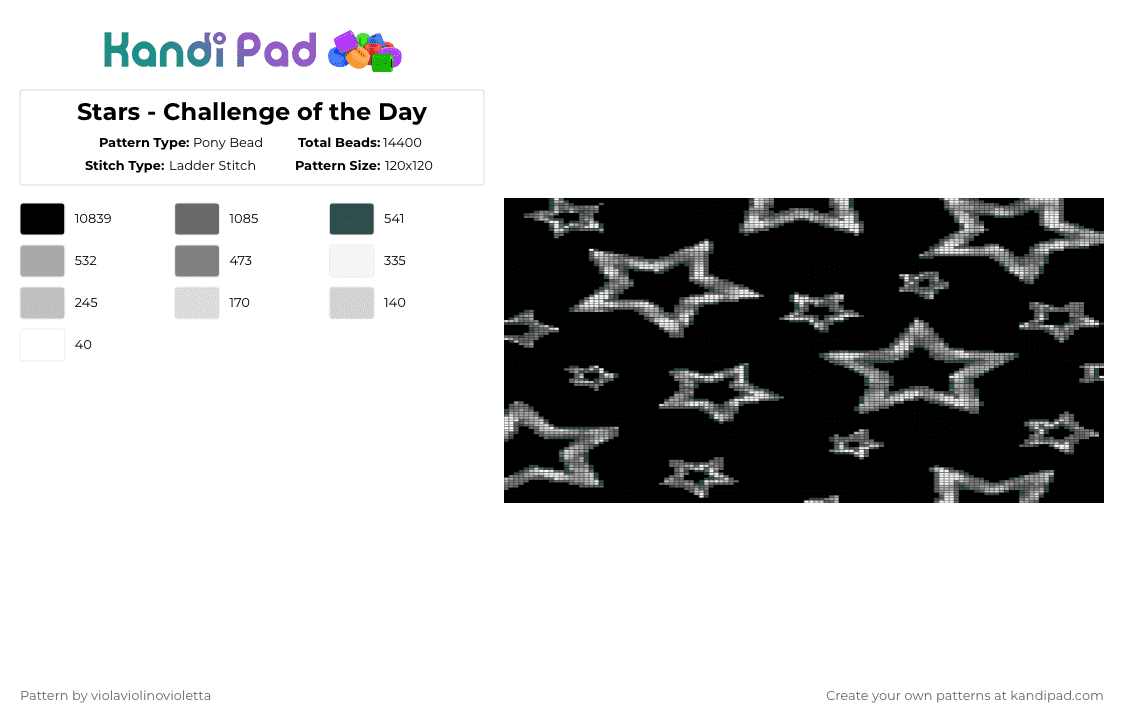 Kandi Pad

Stars - Challenge of the Day

Pattern Type: Pony Bead
Total Beads: 14400
Stitch Type: Ladder Stitch
Pattern Size: 120x120

10839
1085
541
532
473
335
245
170
140
40

Pattern by violaviolinovioletta

Create your own patterns at kandipad.com